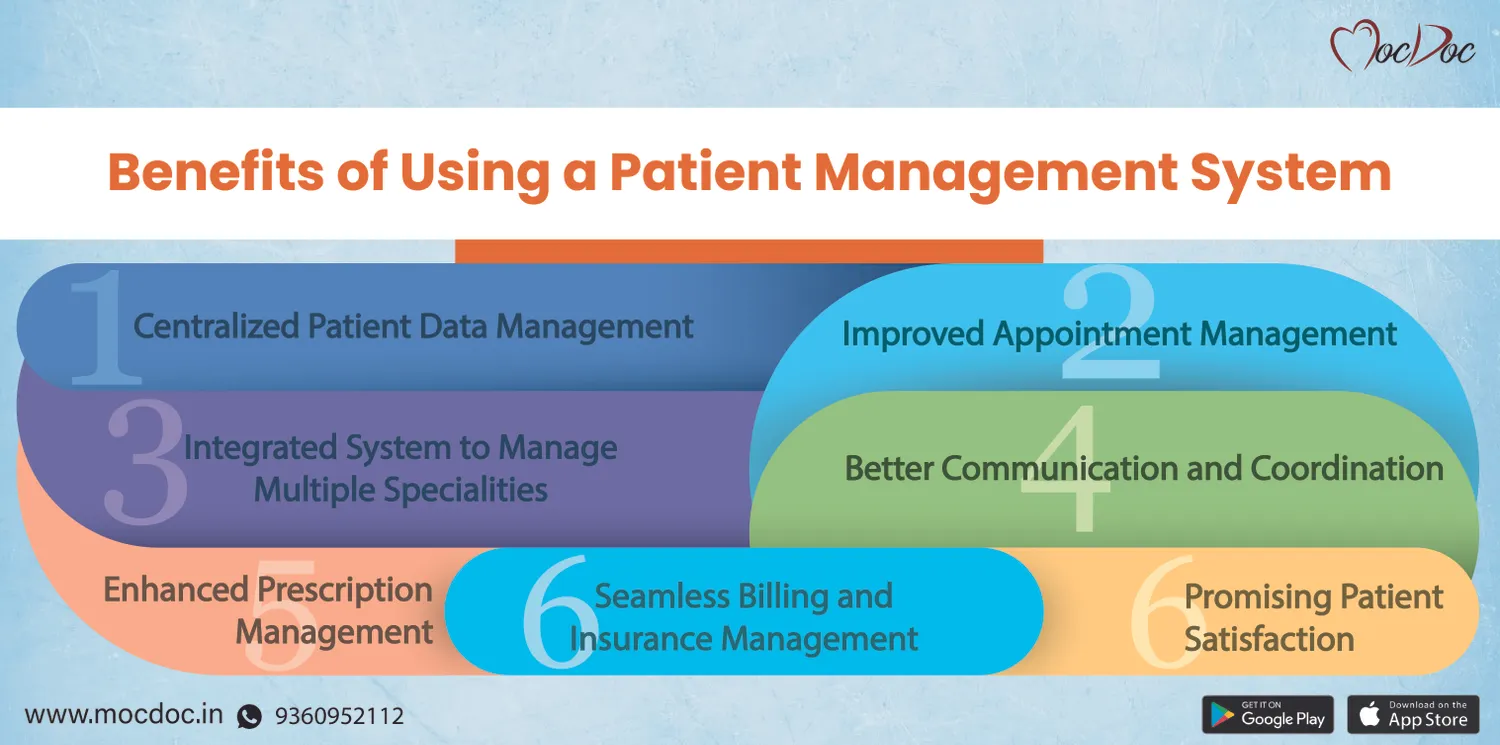 MocDoc

Benefits of Using a Patient Management System

1 Centralized Patient Data Management

2 Improved Appointment Management

3 Integrated System to Manage Multiple Specialities

4 Better Communication and Coordination

5 Enhanced Prescription Management

6 Seamless Billing and Insurance Management

6 Promising Patient Satisfaction

www.mocdoc.in 9360952112

GET IT ON Google Play

Download on the App Store